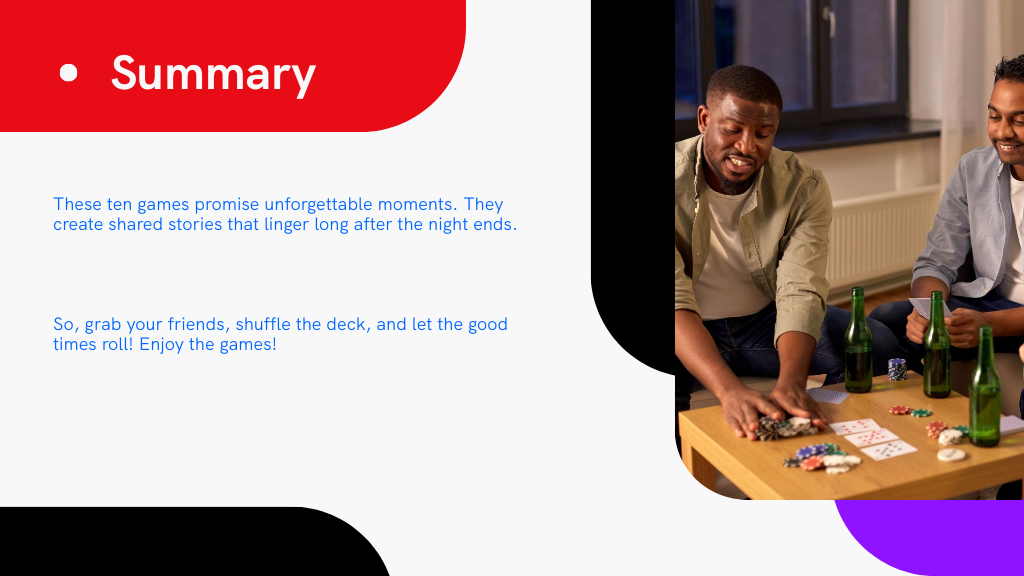 • Summary

These ten games promise unforgettable moments. They create shared stories that linger long after the night ends.

So, grab your friends, shuffle the deck, and let the good times roll! Enjoy the games!